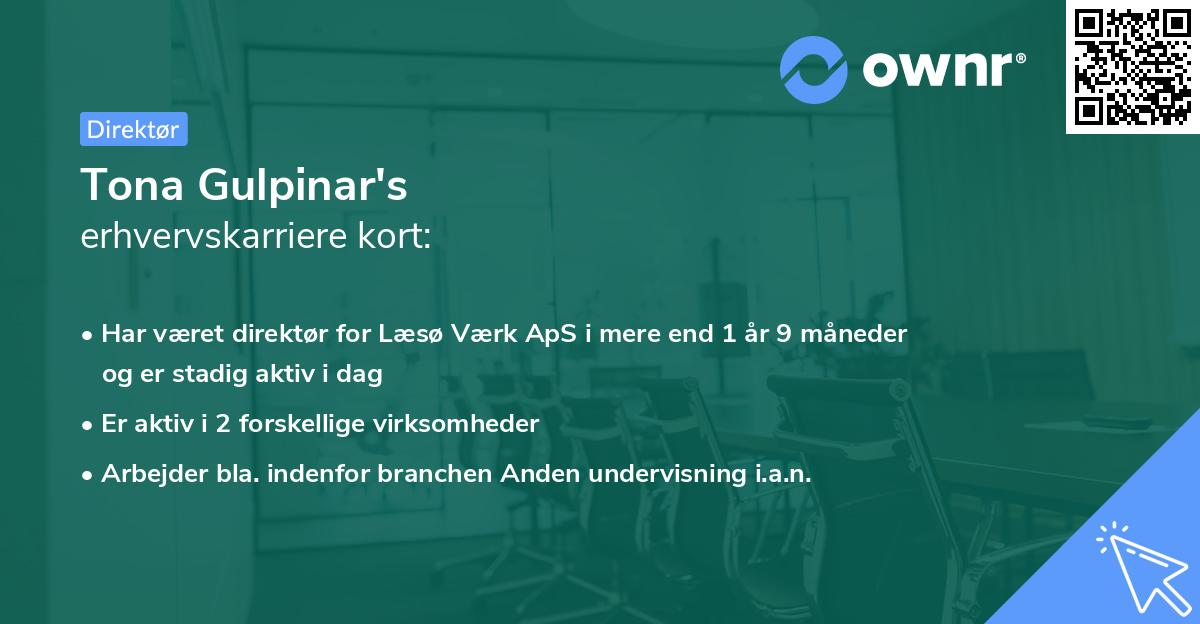 ownr®

Direktør

Tona Gulpinar's
erhvervskarriere kort:

• Har været direktør for Læsø Værk ApS i mere end 1 år 9 måneder og er stadig aktiv i dag

• Er aktiv i 2 forskellige virksomheder

• Arbejder bla. indenfor branchen Anden undervisning i.a.n.